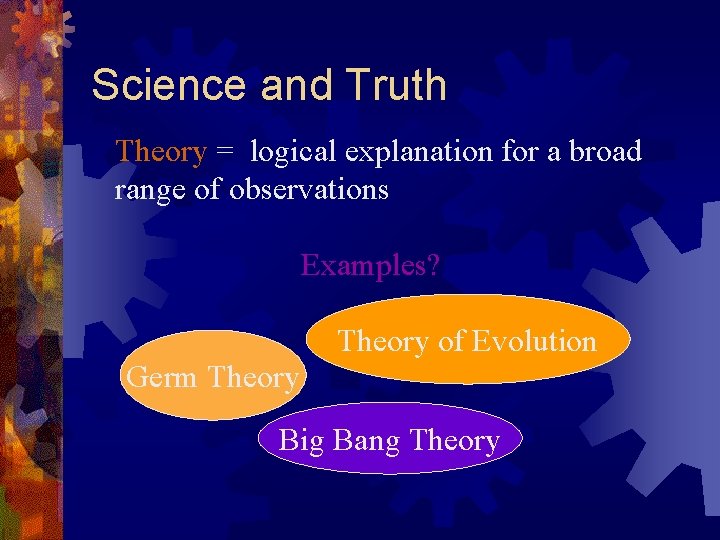 Science and Truth

Theory = logical explanation for a broad range of observations

Examples?

Theory of Evolution

Germ Theory

Big Bang Theory